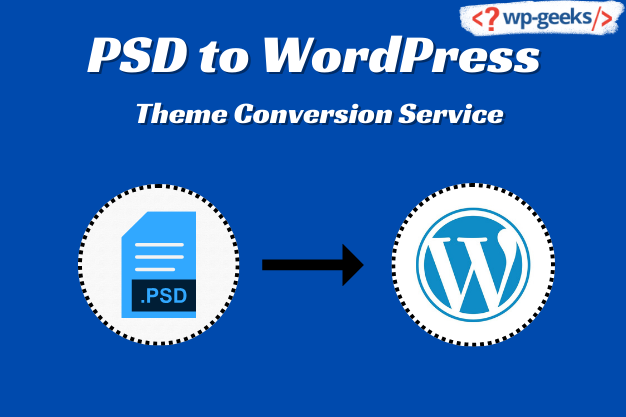 <? wp-geeks/>

PSD to WordPress

Theme Conversion Service

.PSD

W